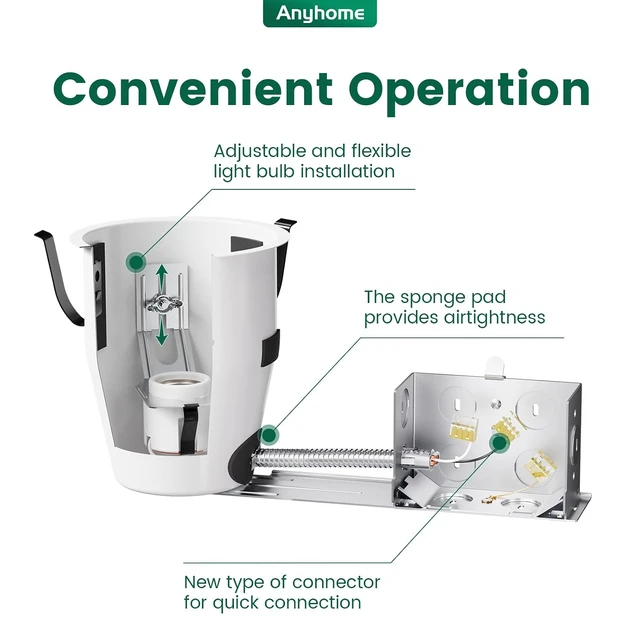 Anyhome

Convenient Operation

Adjustable and flexible light bulb installation

The sponge pad provides airtightness

New type of connector for quick connection